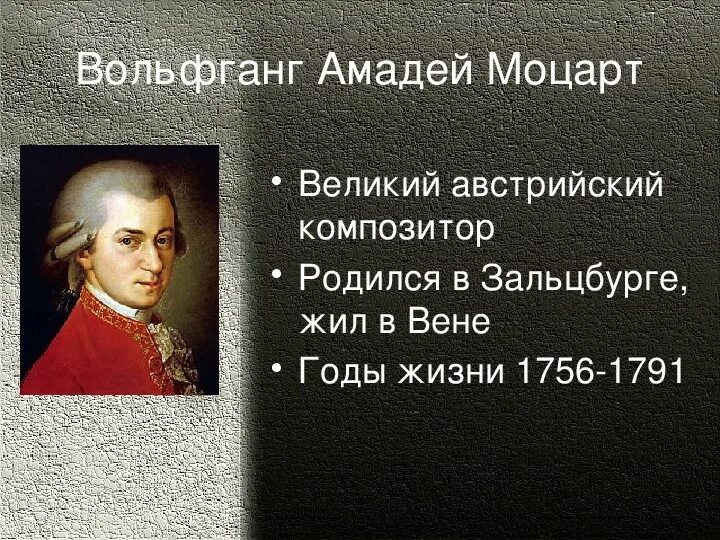 Вольфганг Амадей Моцарт

• Великий австрийский композитор
• Родился в Зальцбурге, жил в Вене
• Годы жизни 1756-1791